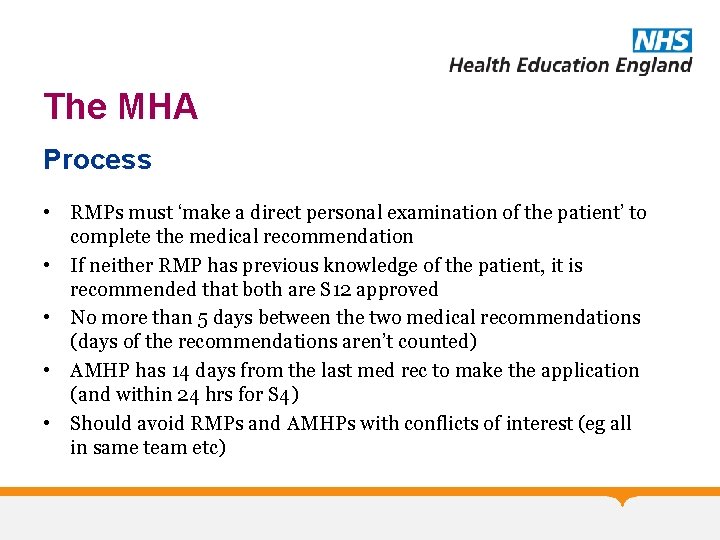 NHS
Health Education England

The MHA

Process

• RMPs must ‘make a direct personal examination of the patient’ to complete the medical recommendation
• If neither RMP has previous knowledge of the patient, it is recommended that both are S12 approved
• No more than 5 days between the two medical recommendations (days of the recommendations aren’t counted)
• AMHP has 14 days from the last med rec to make the application (and within 24 hrs for S4)
• Should avoid RMPs and AMHPs with conflicts of interest (eg all in same team etc)